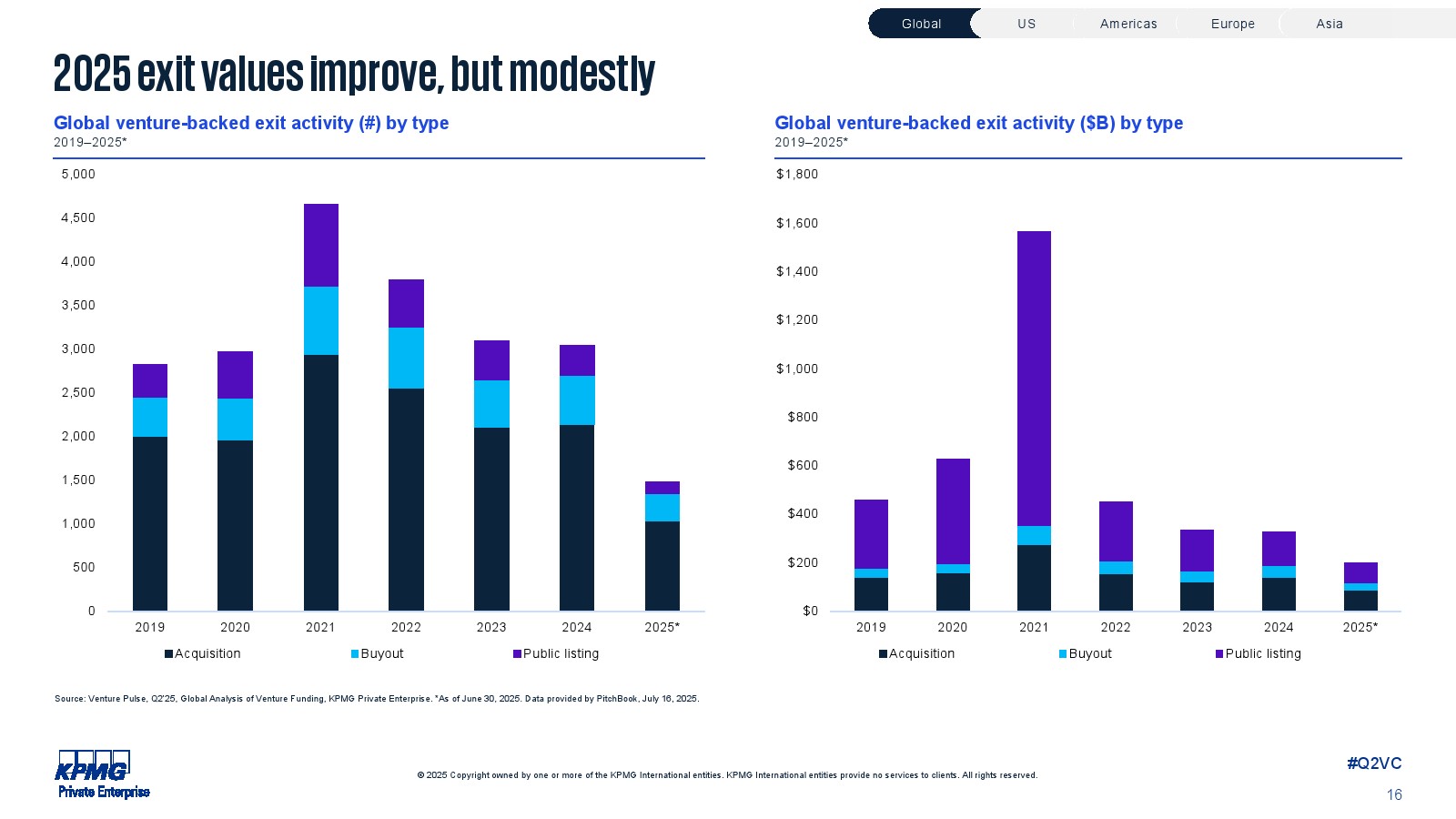 Global US Americas Europe Asia

2025 exit values improve, but modestly

Global venture-backed exit activity (#) by type
2019–2025*

5,000
4,500
4,000
3,500
3,000
2,500
2,000
1,500
1,000
500
0

2019 2020 2021 2022 2023 2024 2025*

Acquisition Buyout Public listing

Global venture-backed exit activity ($B) by type
2019–2025*

$1,800
$1,600
$1,400
$1,200
$1,000
$800
$600
$400
$200
$0

2019 2020 2021 2022 2023 2024 2025*

Acquisition Buyout Public listing

Source: Venture Pulse, Q2'25, Global Analysis of Venture Funding, KPMG Private Enterprise. *As of June 30, 2025. Data provided by PitchBook, July 16, 2025.

KPMG
Private Enterprise

© 2025 Copyright owned by one or more of the KPMG International entities. KPMG International entities provide no services to clients. All rights reserved.

#Q2VC
16